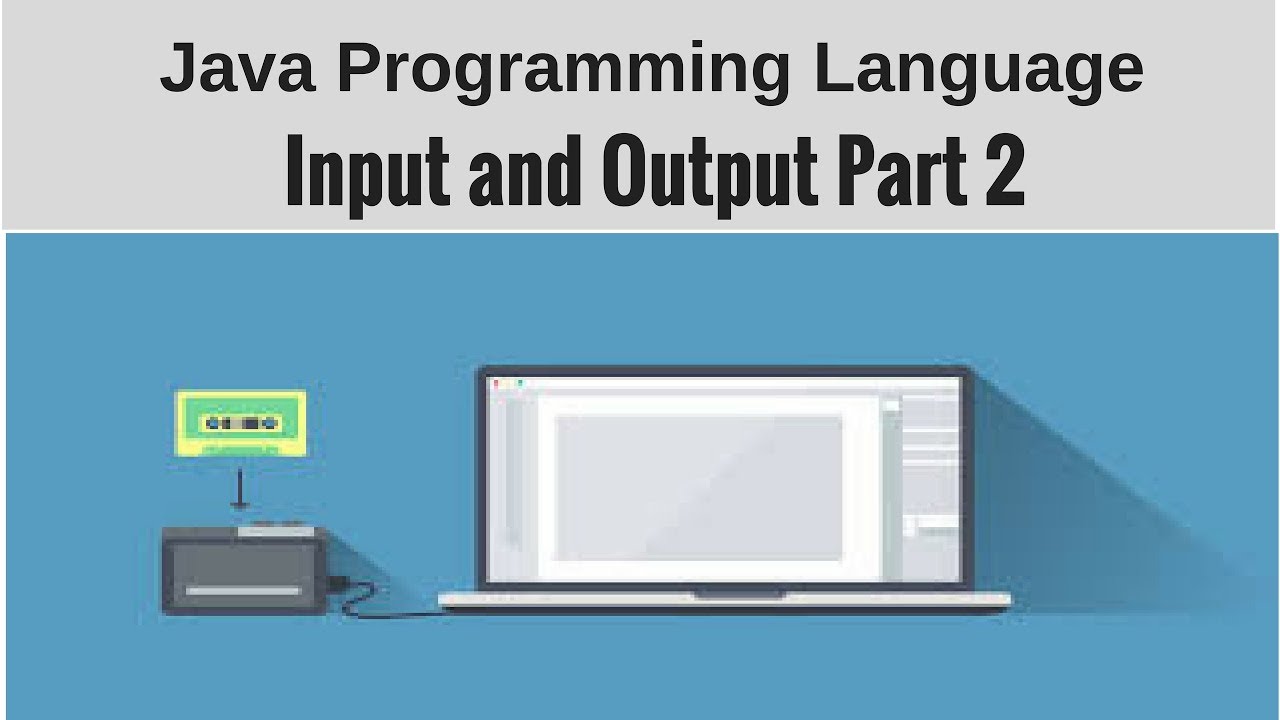 Java Programming Language

Input and Output Part 2